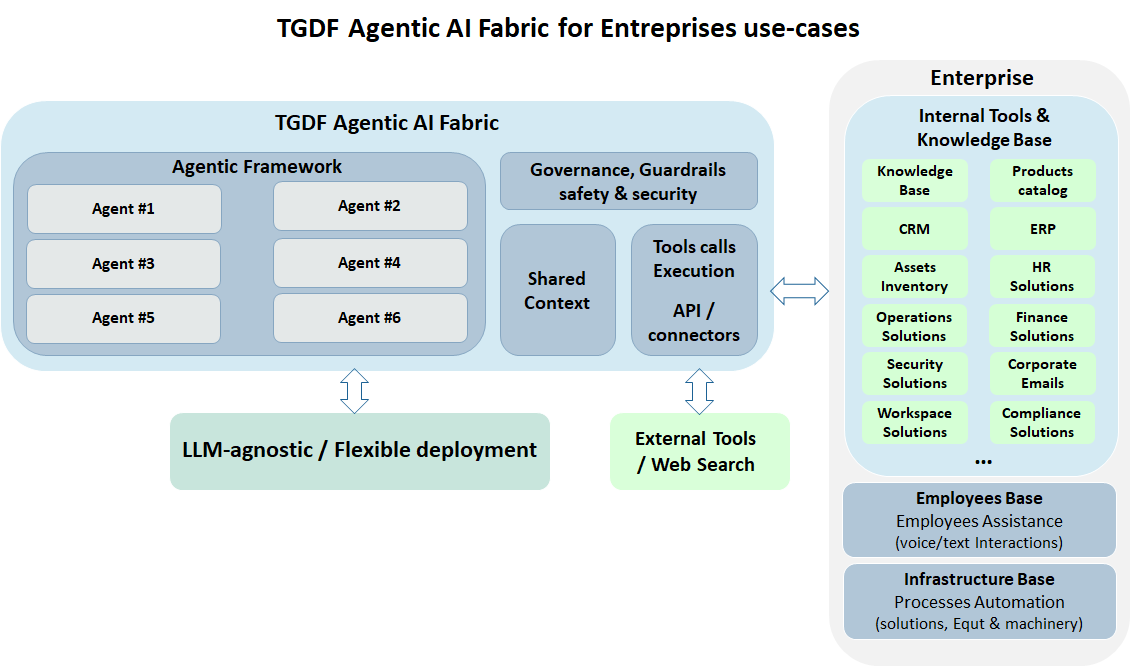 TGDF Agentic AI Fabric for Entreprises use-cases

TGDF Agentic AI Fabric

Agentic Framework

Agent #1

Agent #2

Agent #3

Agent #4

Agent #5

Agent #6

Governance, Guardrails safety & security

Shared Context

Tools calls Execution

API / connectors

LLM-agnostic / Flexible deployment

External Tools / Web Search

Enterprise

Internal Tools & Knowledge Base

Knowledge Base

Products catalog

CRM

ERP

Assets Inventory

HR Solutions

Operations Solutions

Finance Solutions

Security Solutions

Corporate Emails

Workspace Solutions

Compliance Solutions

...

Employees Base
Employees Assistance
(voice/text Interactions)

Infrastructure Base
Processes Automation
(solutions, Equt & machinery)